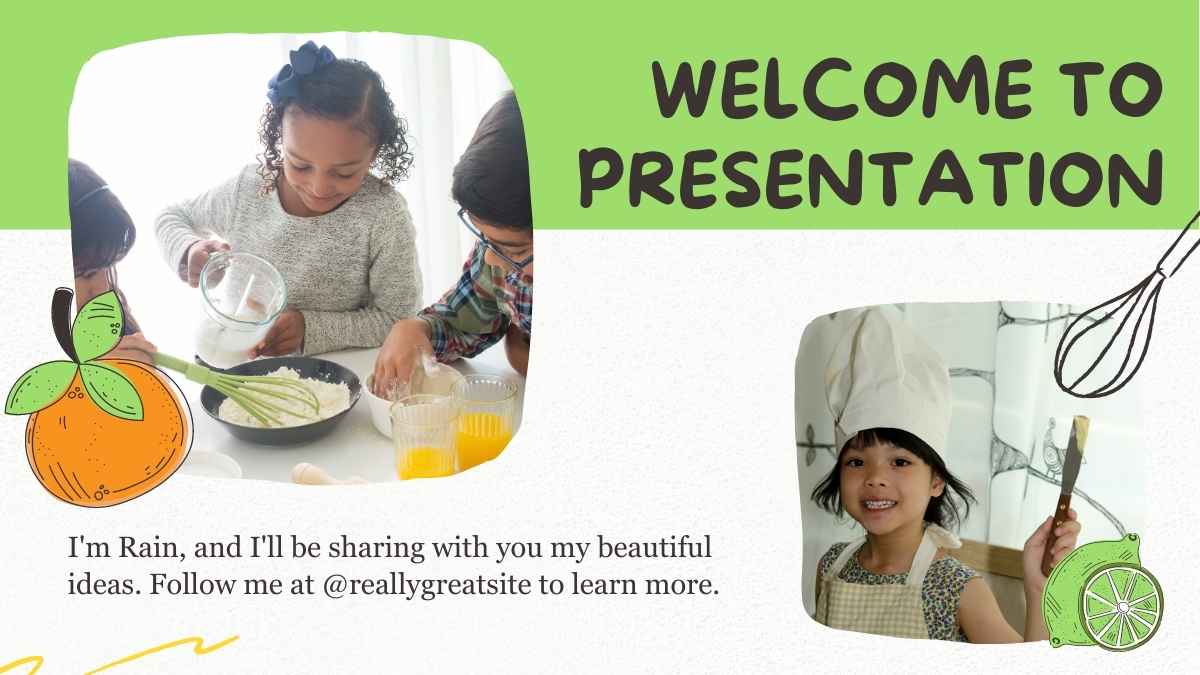 WELCOME TO PRESENTATION

I'm Rain, and I'll be sharing with you my beautiful ideas. Follow me at @reallygreatsite to learn more.